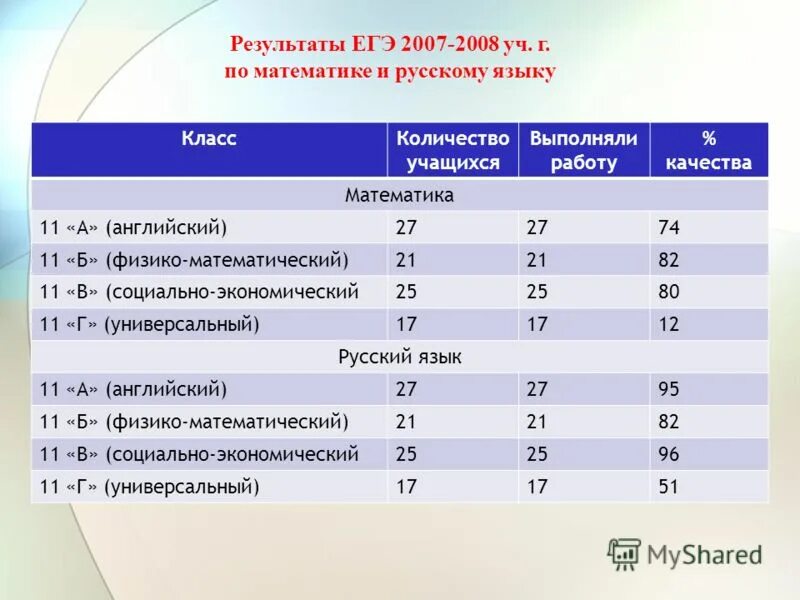 Результаты ЕГЭ 2007-2008 уч. г.
по математике и русскому языку

| Класс | Количество учащихся | Выполняли работу | % качества |
|---|---|---|---|
| Математика | | | |
| 11 «А» (английский) | 27 | 27 | 74 |
| 11 «Б» (физико-математический) | 21 | 21 | 82 |
| 11 «В» (социально-экономический | 25 | 25 | 80 |
| 11 «Г» (универсальный) | 17 | 17 | 12 |
| Русский язык | | | |
| 11 «А» (английский) | 27 | 27 | 95 |
| 11 «Б» (физико-математический) | 21 | 21 | 82 |
| 11 «В» (социально-экономический | 25 | 25 | 96 |
| 11 «Г» (универсальный) | 17 | 17 | 51 |

MyShared